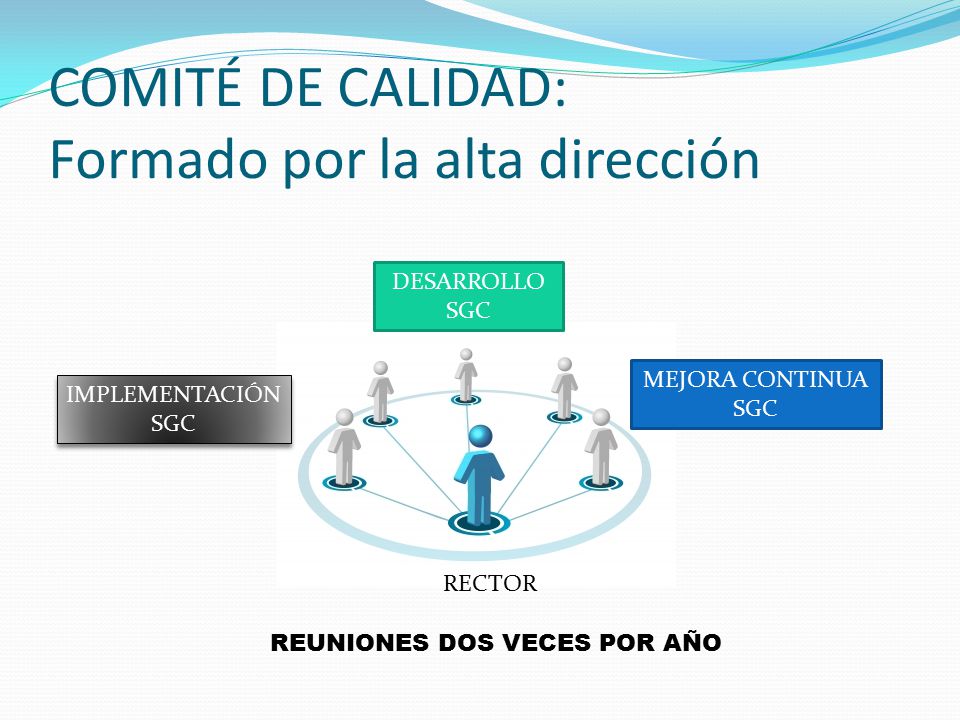 COMITÉ DE CALIDAD:
Formado por la alta dirección

DESARROLLO SGC

IMPLEMENTACIÓN SGC

MEJORA CONTINUA SGC

RECTOR

REUNIONES DOS VECES POR AÑO